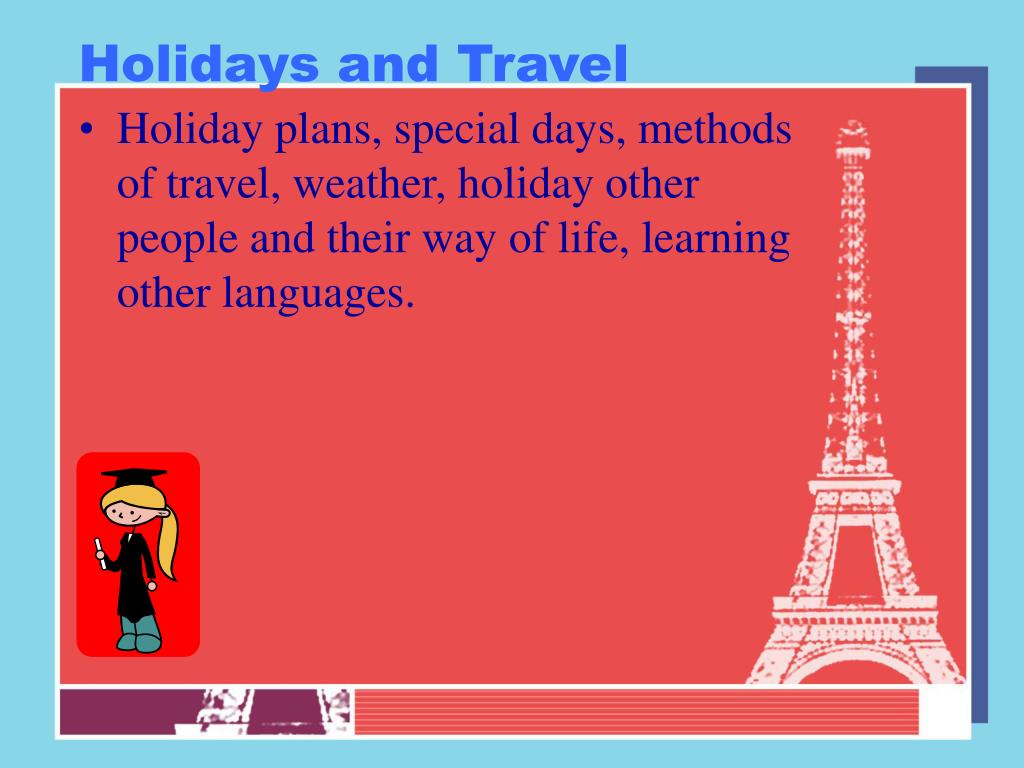 Holidays and Travel

• Holiday plans, special days, methods of travel, weather, holiday other people and their way of life, learning other languages.